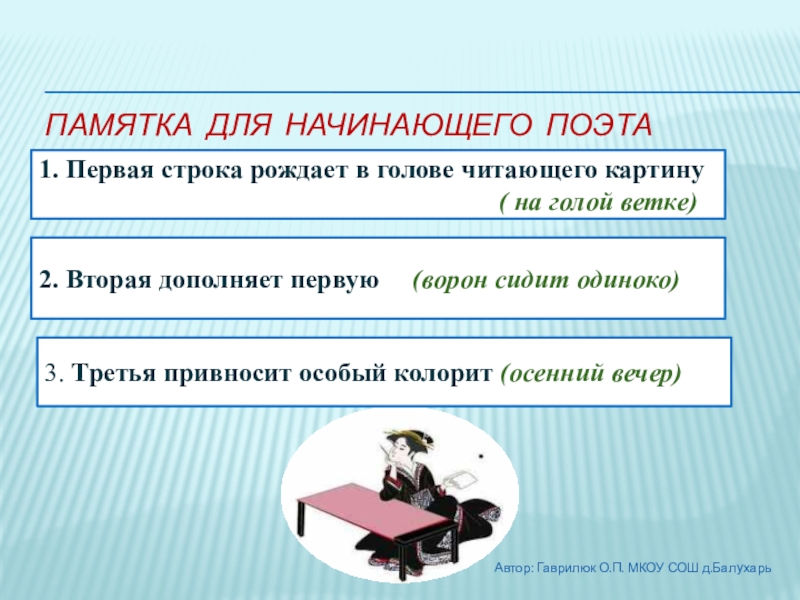 ПАМЯТКА ДЛЯ НАЧИНАЮЩЕГО ПОЭТА

1. Первая строка рождает в голове читающего картину
( на голой ветке)

2. Вторая дополняет первую (ворон сидит одиноко)

3. Третья привносит особый колорит (осенний вечер)

Автор: Гаврилюк О.П. МКОУ СОШ д.Балухарь